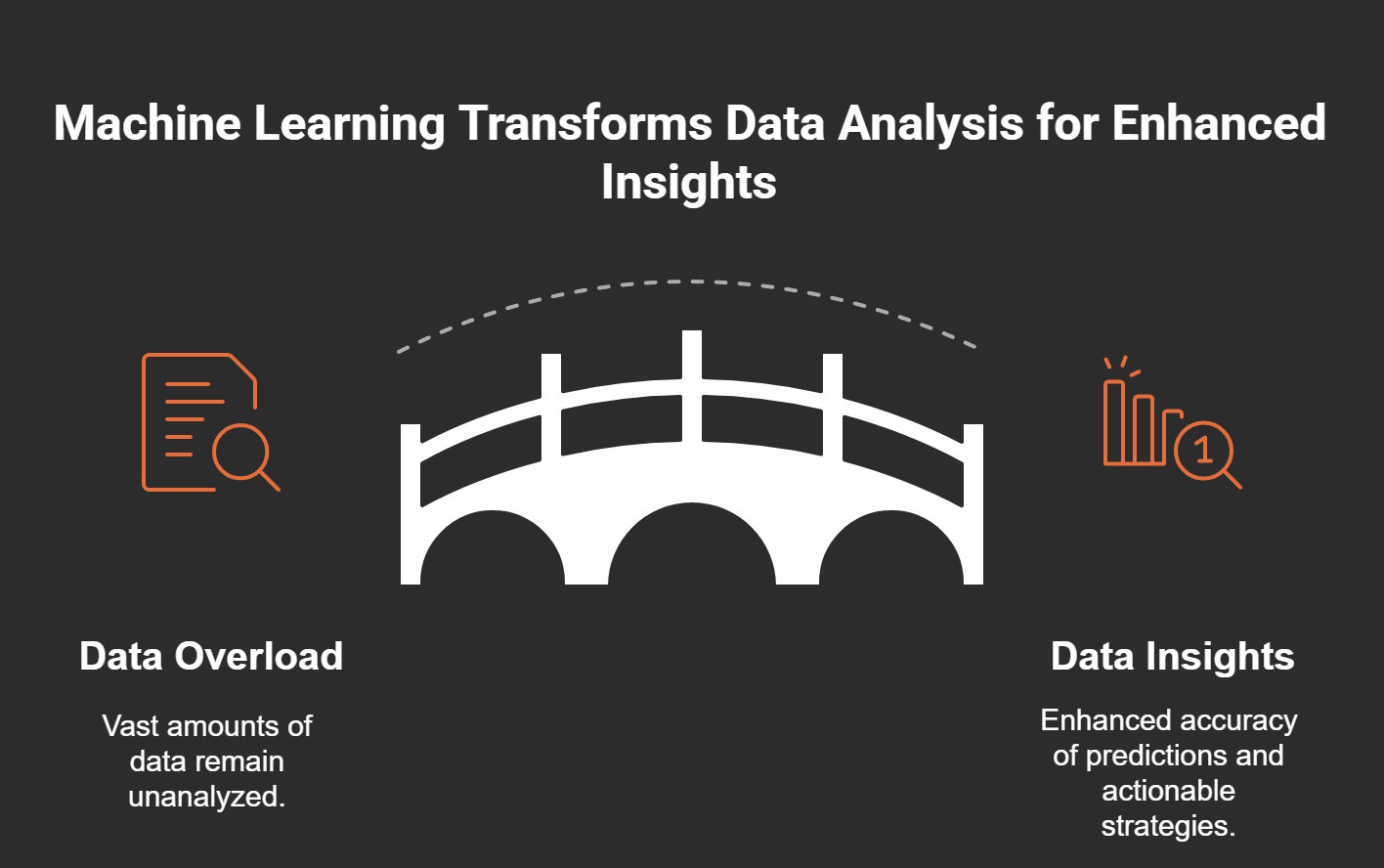 Machine Learning Transforms Data Analysis for Enhanced Insights

1

Data Overload

Vast amounts of data remain unanalyzed.

Data Insights

Enhanced accuracy of predictions and actionable strategies.